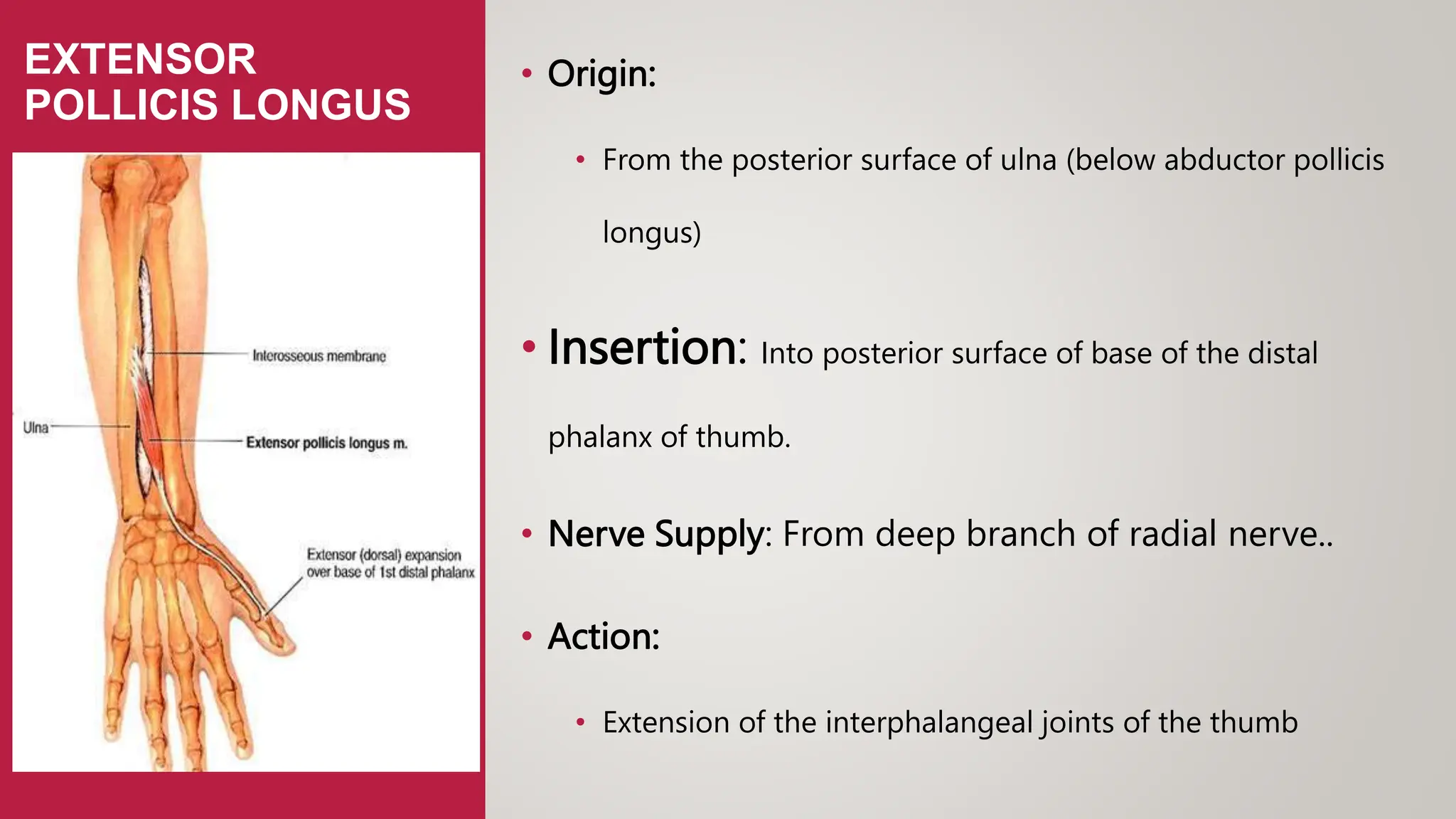 EXTENSOR POLLICIS LONGUS

Interosseous membrane

Ulna

Extensor pollicis longus m.

Extensor (dorsal) expansion over base of 1st distal phalanx

• Origin:

• From the posterior surface of ulna (below abductor pollicis longus)

• Insertion: Into posterior surface of base of the distal phalanx of thumb.

• Nerve Supply: From deep branch of radial nerve..

• Action:

• Extension of the interphalangeal joints of the thumb